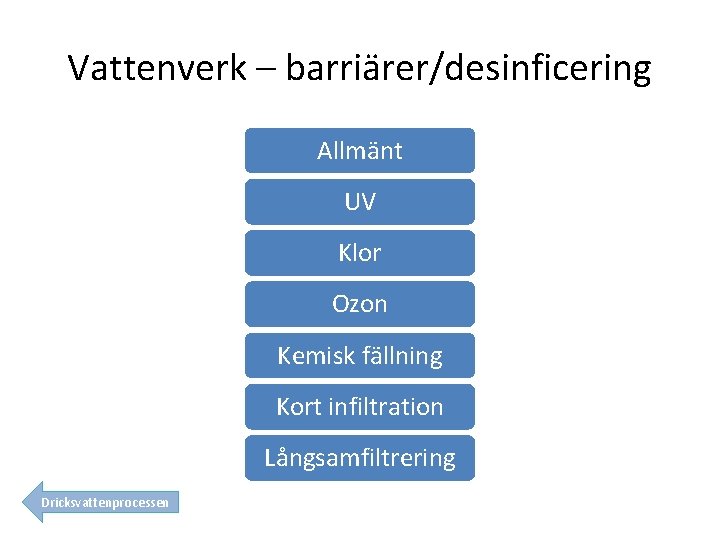 Vattenverk – barriärer/desinficering

Allmänt

UV

Klor

Ozon

Kemisk fällning

Kort infiltration

Långsamfiltrering

Dricksvattenprocessen